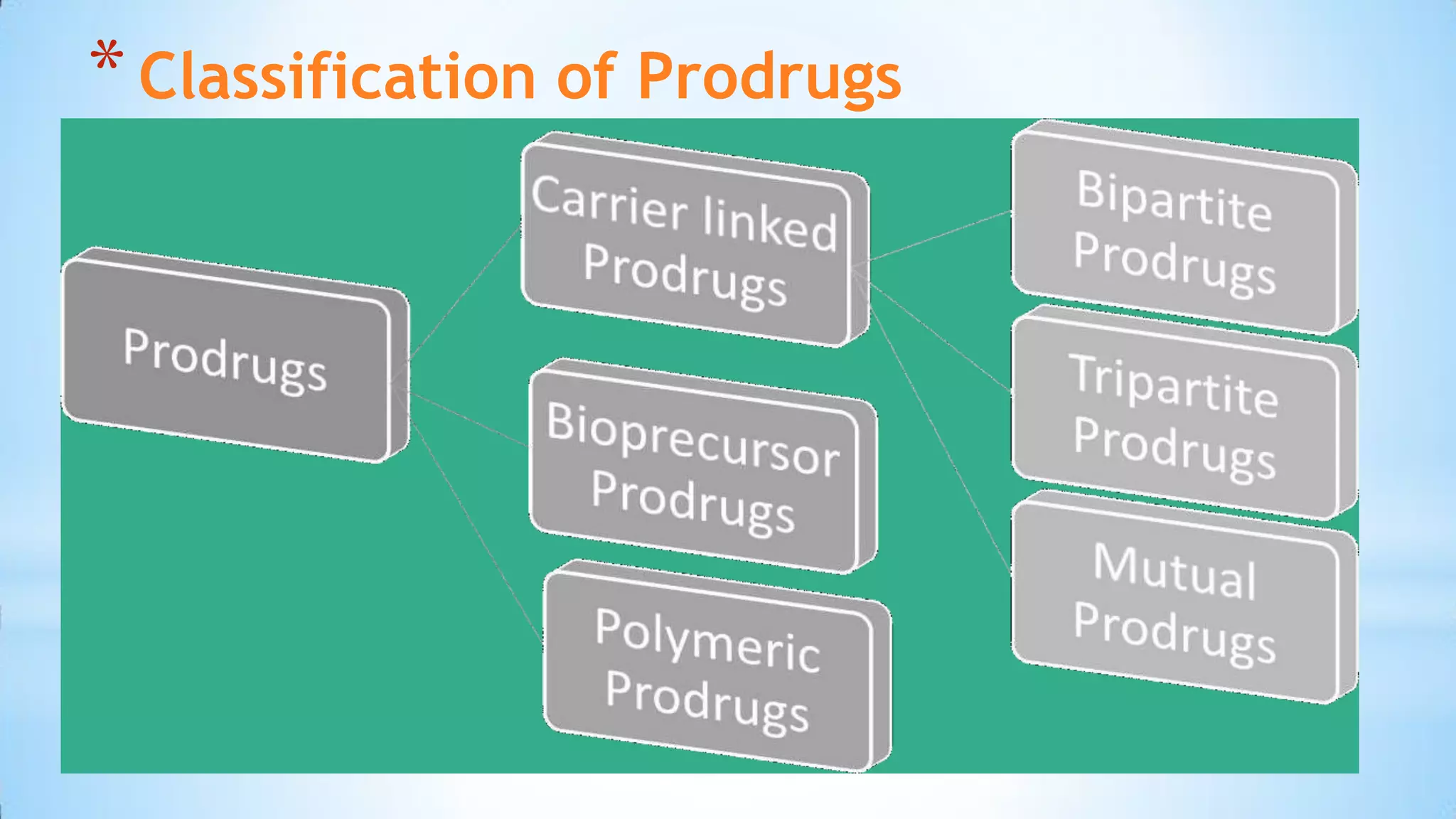 * Classification of Prodrugs

Prodrugs

Carrier linked Prodrugs

Bioprecursor Prodrugs

Polymeric Prodrugs

Bipartite Prodrugs

Tripartite Prodrugs

Mutual Prodrugs